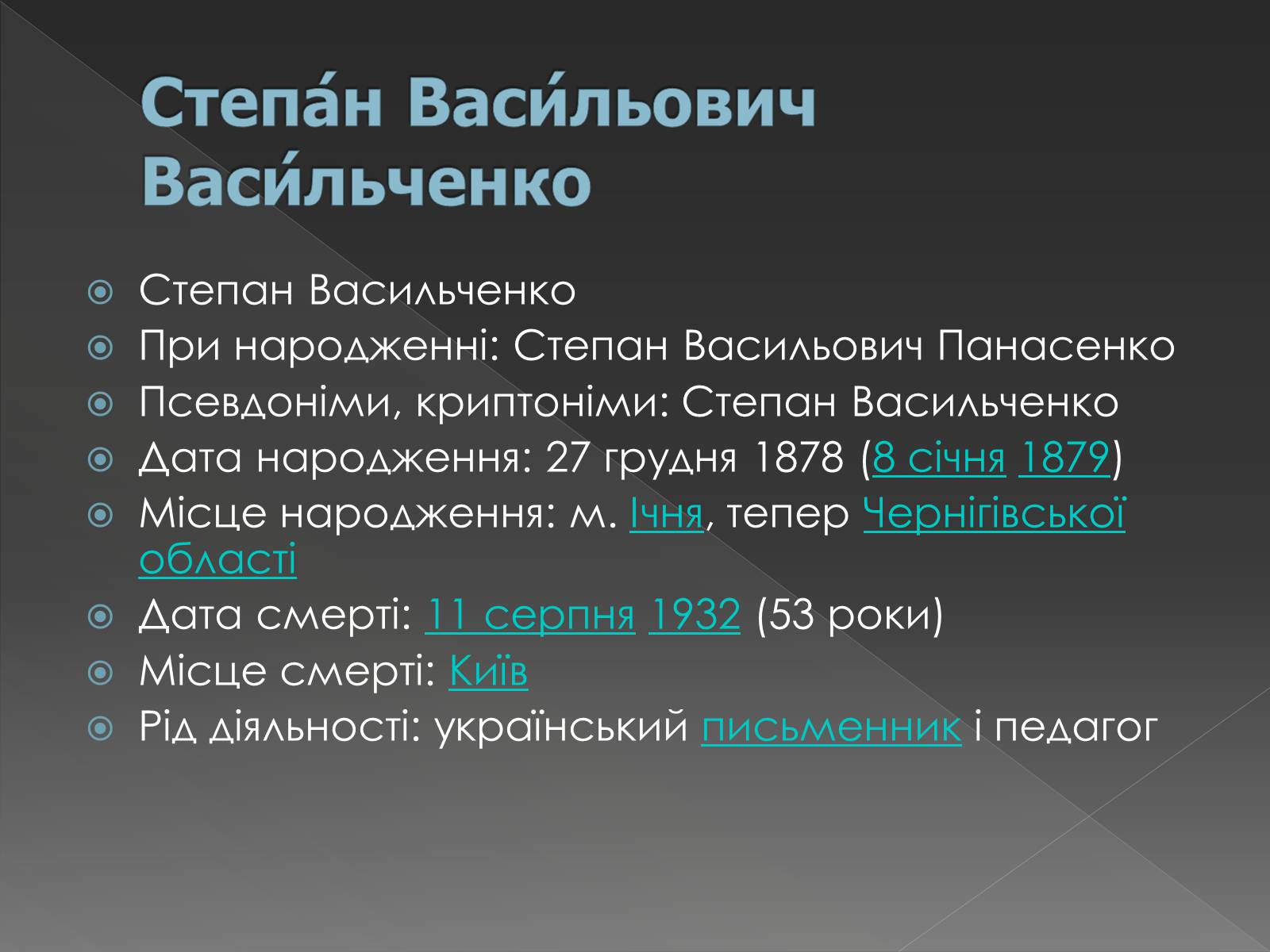 Степа́н Васи́льович Васи́льченко

Степан Васильченко
При народженні: Степан Васильович Панасенко
Псевдоніми, криптоніми: Степан Васильченко
Дата народження: 27 грудня 1878 (8 січня 1879)
Місце народження: м. Ічня, тепер Чернігівської області
Дата смерті: 11 серпня 1932 (53 роки)
Місце смерті: Київ
Рід діяльності: український письменник і педагог